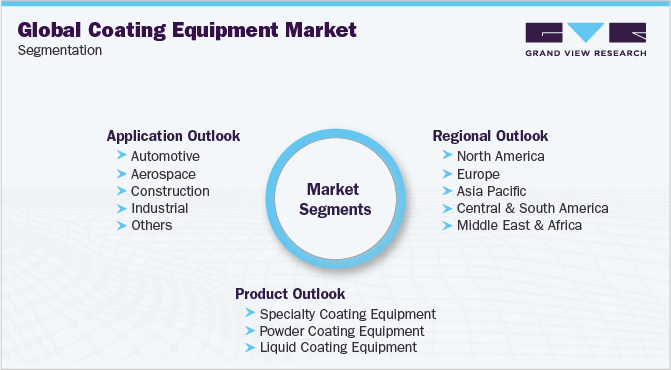 Global Coating Equipment Market
Segmentation

GRAND VIEW RESEARCH

Application Outlook
Automotive
Aerospace
Construction
Industrial
Others

Market Segments

Regional Outlook
North America
Europe
Asia Pacific
Central & South America
Middle East & Africa

Product Outlook
Specialty Coating Equipment
Powder Coating Equipment
Liquid Coating Equipment